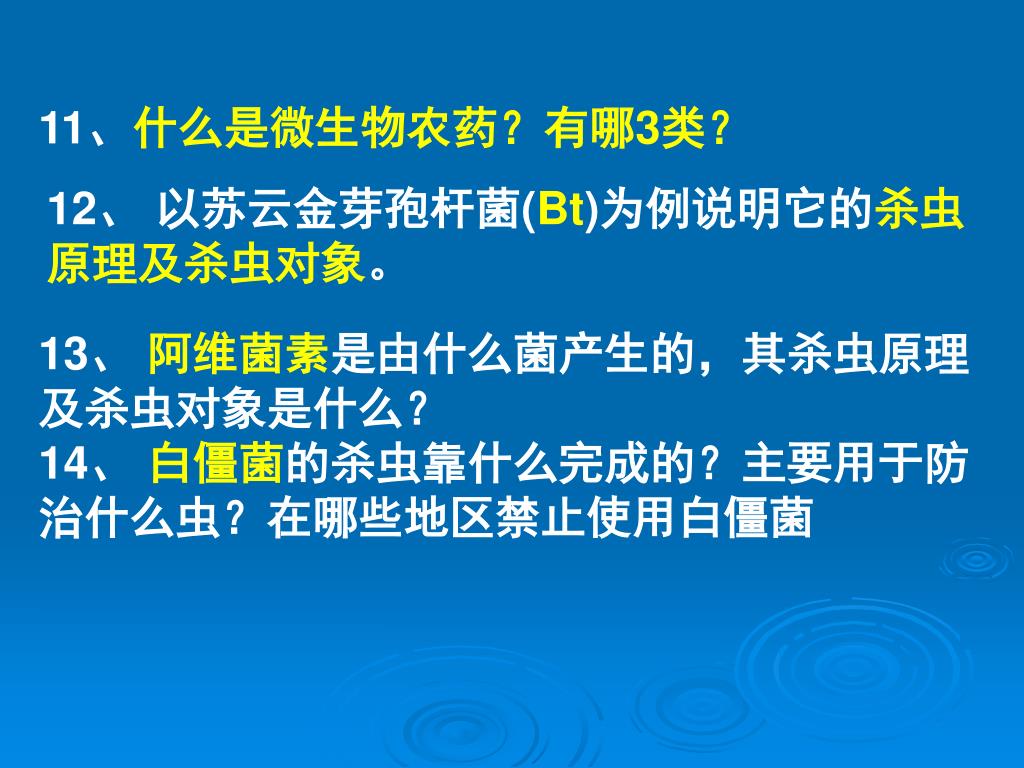 11、什么是微生物农药？有哪3类？

12、 以苏云金芽孢杆菌(Bt)为例说明它的杀虫原理及杀虫对象。

13、 阿维菌素是由什么菌产生的，其杀虫原理及杀虫对象是什么？
14、 白僵菌的杀虫靠什么完成的？主要用于防治什么虫？在哪些地区禁止使用白僵菌